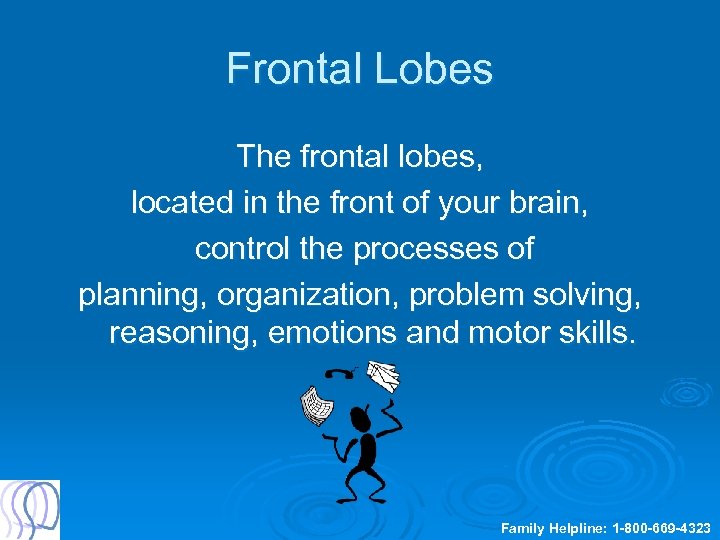 Frontal Lobes

The frontal lobes,
located in the front of your brain,
control the processes of
planning, organization, problem solving, reasoning, emotions and motor skills.

Family Helpline: 1-800-669-4323